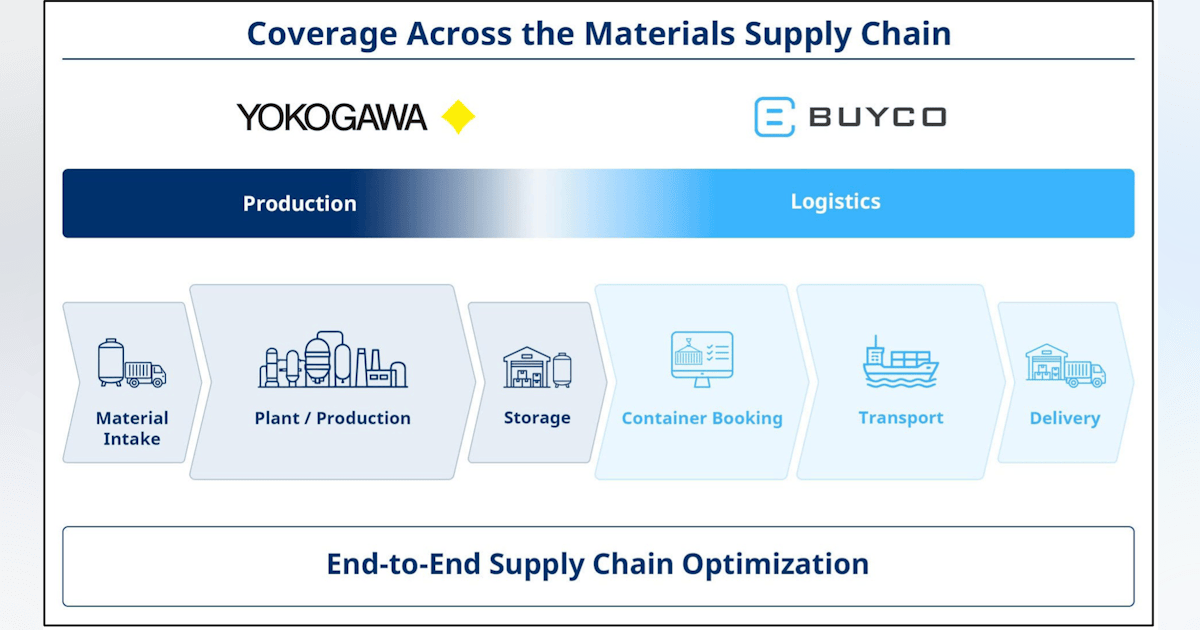 Coverage Across the Materials Supply Chain

YOKOGAWA

BUYCO

Production

Logistics

Material Intake

Plant / Production

Storage

Container Booking

Transport

Delivery

End-to-End Supply Chain Optimization